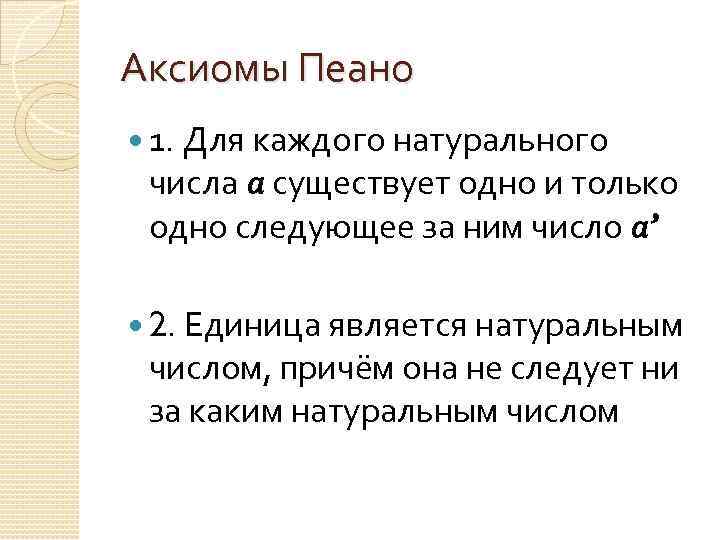 Аксиомы Пеано

1. Для каждого натурального числа $a$ существует одно и только одно следующее за ним число $a'$

2. Единица является натуральным числом, причём она не следует ни за каким натуральным числом